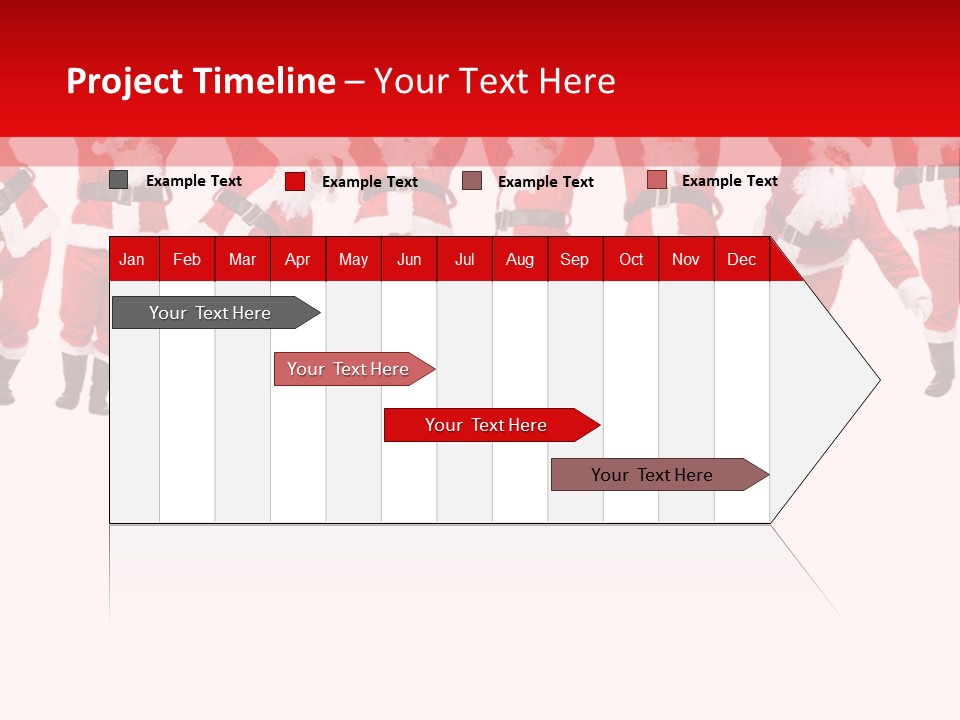 Project Timeline – Your Text Here

Example Text
Example Text
Example Text
Example Text

| Jan | Feb | Mar | Apr | May | Jun | Jul | Aug | Sep | Oct | Nov | Dec |
|---|---|---|---|---|---|---|---|---|---|---|---|

Your Text Here

Your Text Here

Your Text Here

Your Text Here